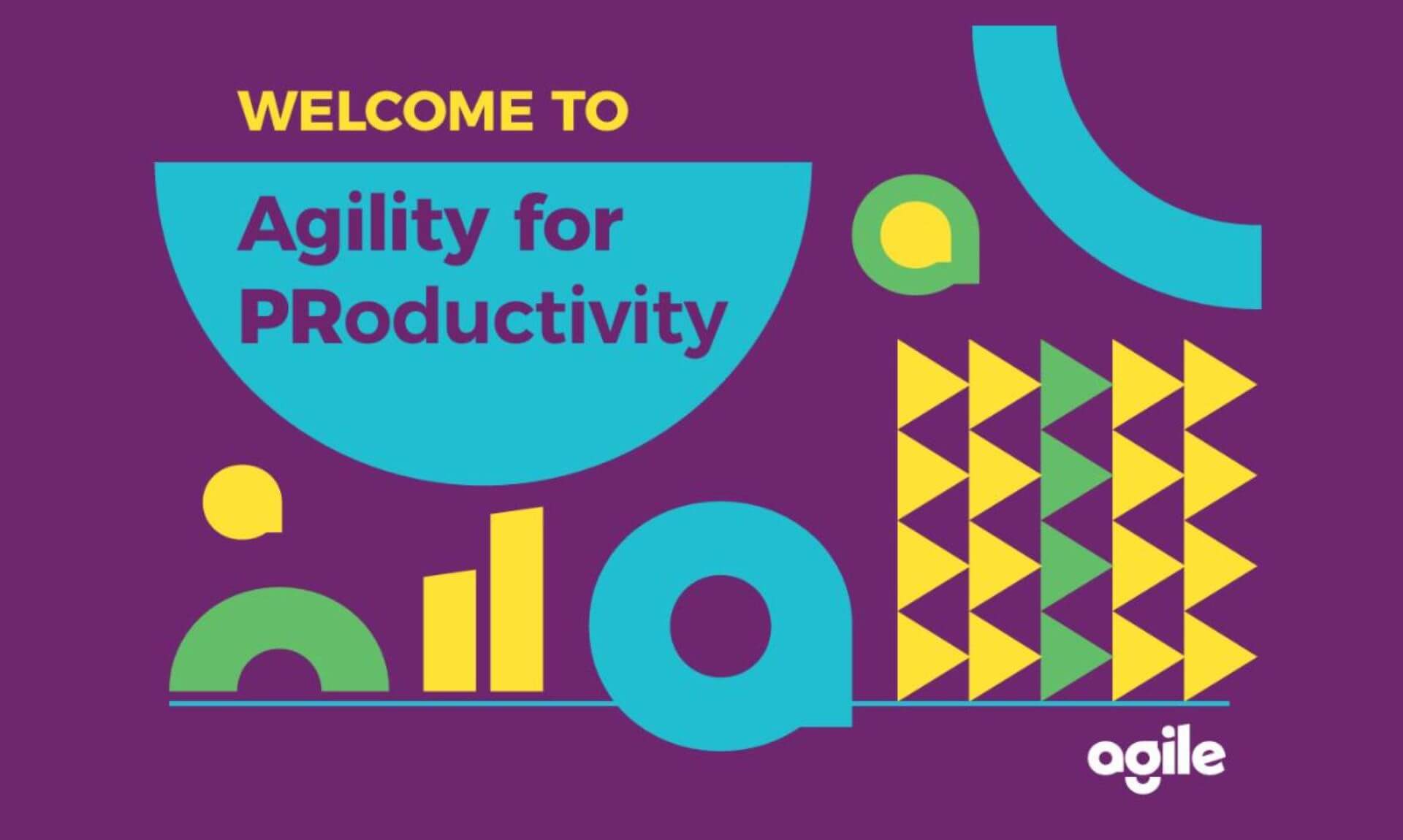 WELCOME TO

Agility for PRoductivity

agile